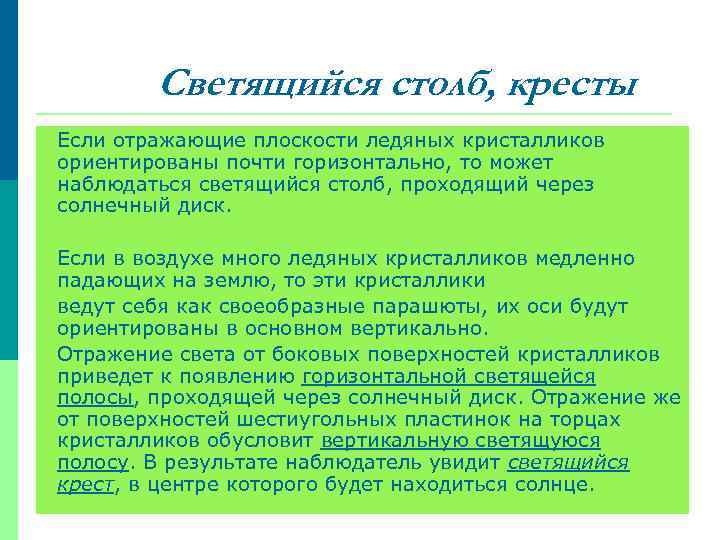 Светящийся столб, кресты

Если отражающие плоскости ледяных кристалликов ориентированы почти горизонтально, то может наблюдаться светящийся столб, проходящий через солнечный диск.

Если в воздухе много ледяных кристалликов медленно падающих на землю, то эти кристаллики

ведут себя как своеобразные парашюты, их оси будут ориентированы в основном вертикально.

Отражение света от боковых поверхностей кристалликов приведет к появлению горизонтальной светящейся полосы, проходящей через солнечный диск. Отражение же от поверхностей шестиугольных пластинок на торцах кристалликов обусловит вертикальную светящуюся полосу. В результате наблюдатель увидит светящийся крест, в центре которого будет находиться солнце.